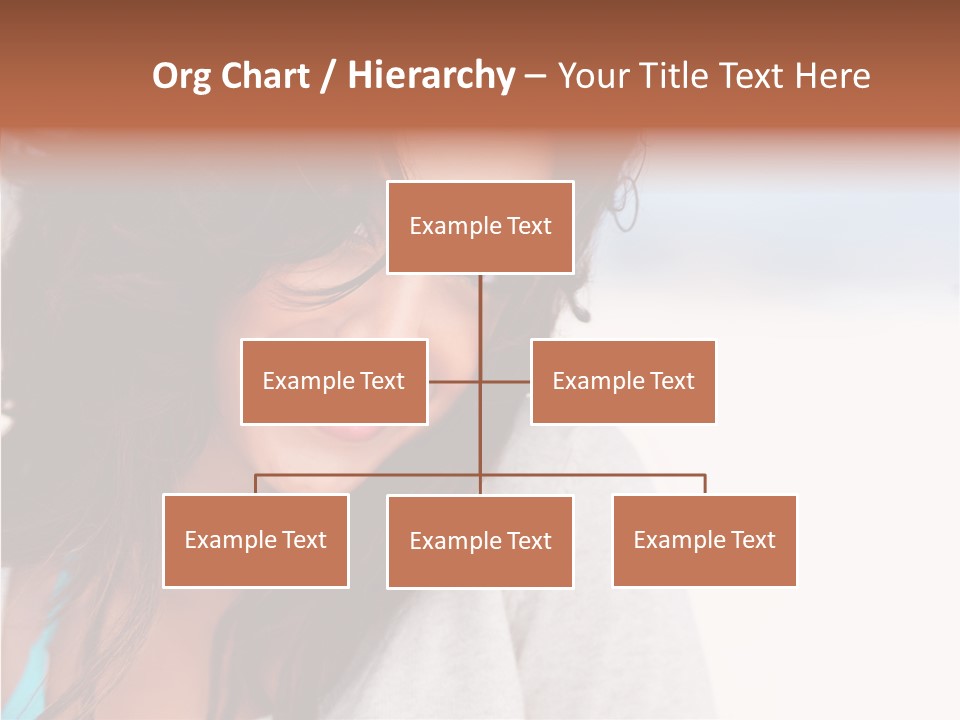 Org Chart / Hierarchy – Your Title Text Here

Example Text

Example Text

Example Text

Example Text

Example Text

Example Text